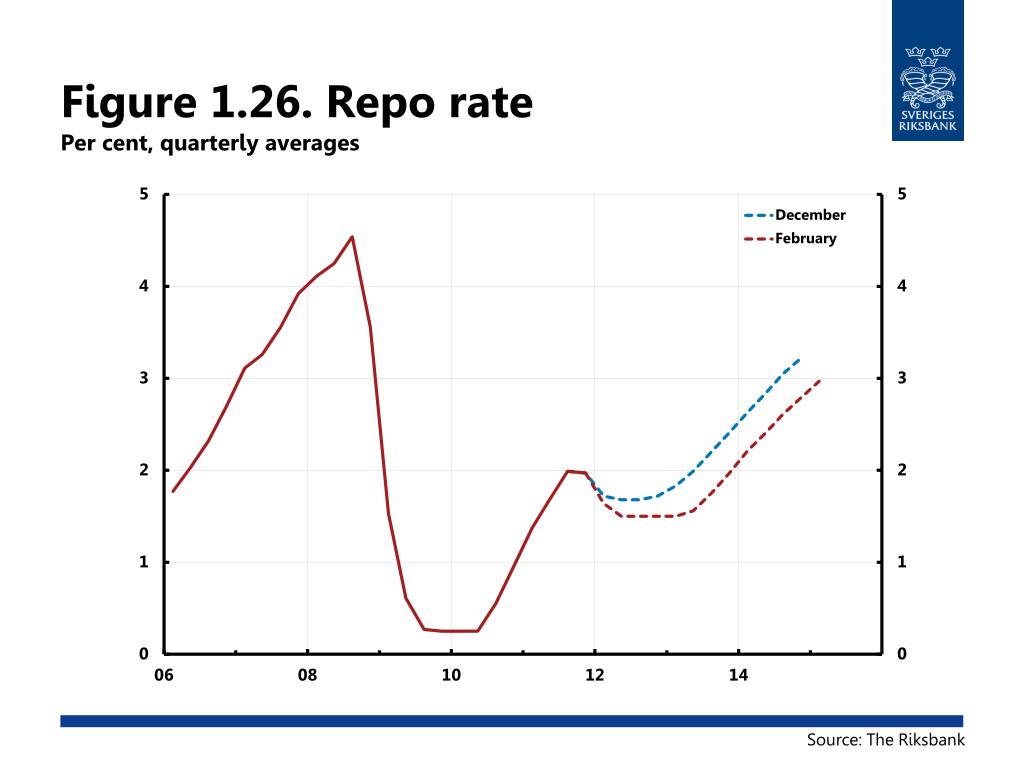 SVERIGES RIKSBANK

Figure 1.26. Repo rate
Per cent, quarterly averages

December
February

5
4
3
2
1
0

5
4
3
2
1
0

06
08
10
12
14

Source: The Riksbank